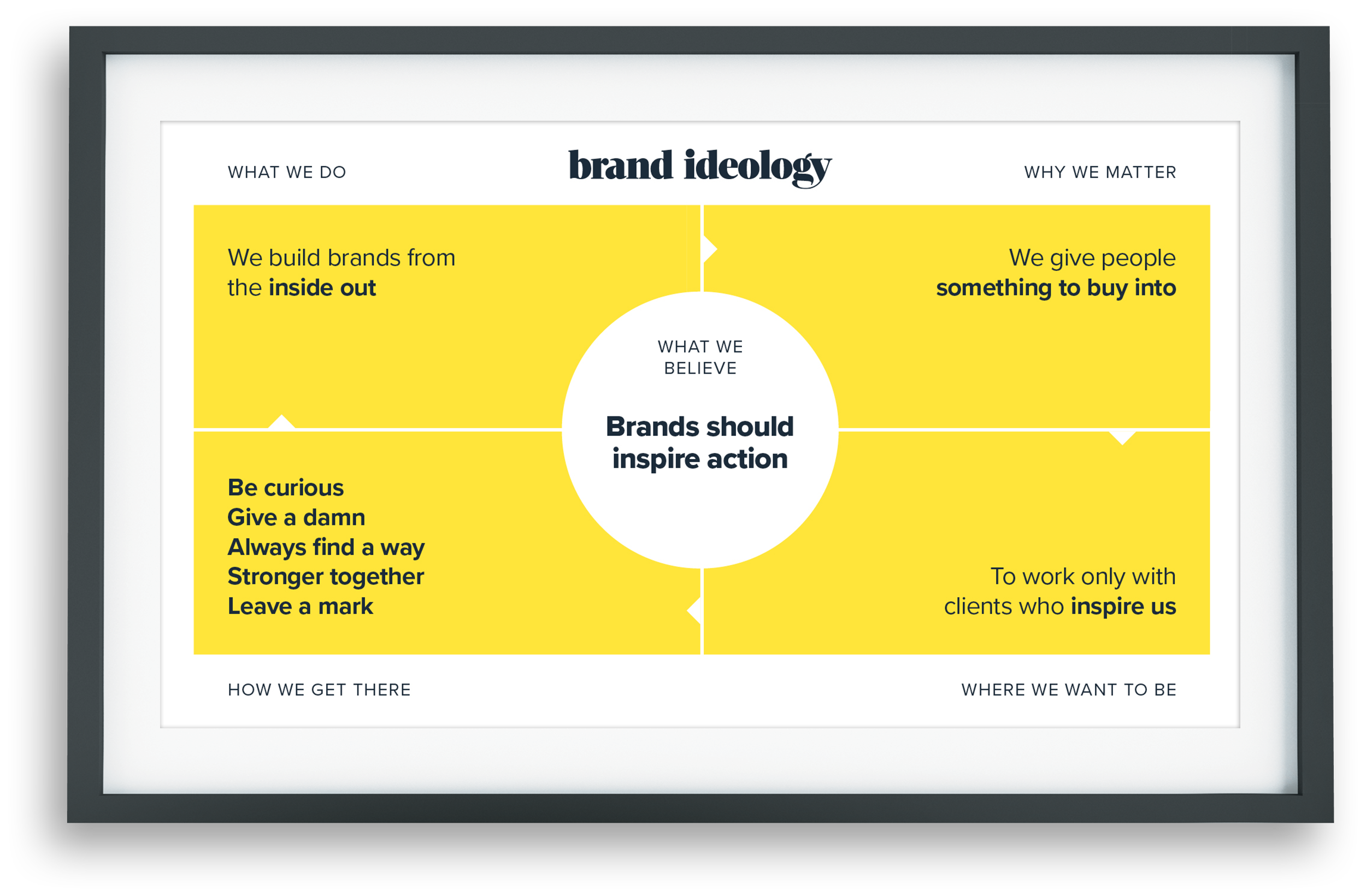 WHAT WE DO

brand ideology

WHY WE MATTER

We build brands from the inside out

We give people something to buy into

WHAT WE BELIEVE

Brands should inspire action

Be curious
Give a damn
Always find a way
Stronger together
Leave a mark

To work only with clients who inspire us

HOW WE GET THERE

WHERE WE WANT TO BE